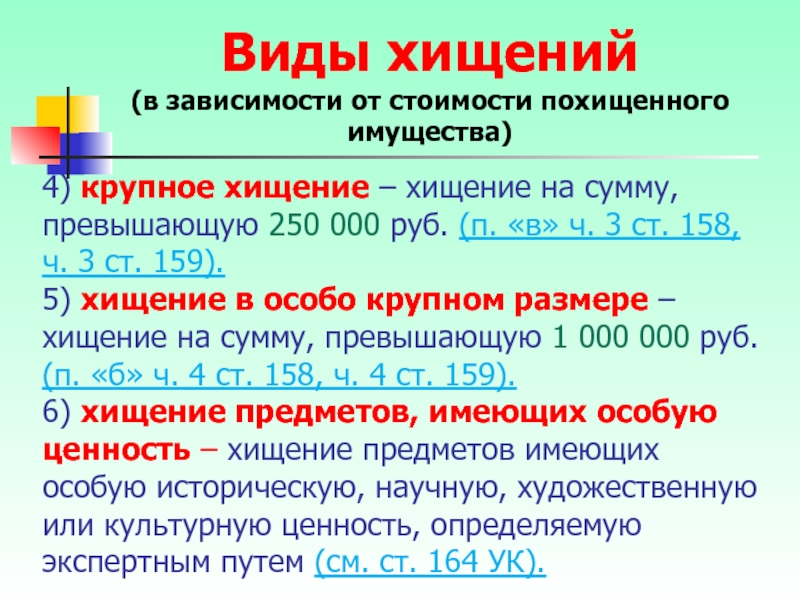 Виды хищений
(в зависимости от стоимости похищенного имущества)

4) крупное хищение – хищение на сумму, превышающую 250 000 руб. (п. «в» ч. 3 ст. 158, ч. 3 ст. 159).
5) хищение в особо крупном размере – хищение на сумму, превышающую 1 000 000 руб. (п. «б» ч. 4 ст. 158, ч. 4 ст. 159).
6) хищение предметов, имеющих особую ценность – хищение предметов имеющих особую историческую, научную, художественную или культурную ценность, определяемую экспертным путем (см. ст. 164 УК).